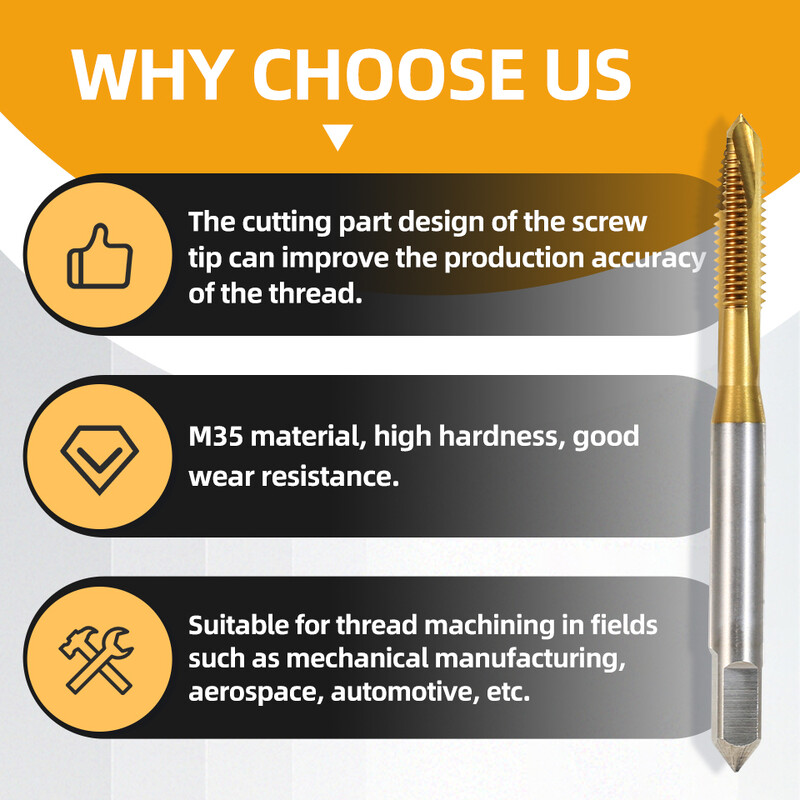 WHY CHOOSE US

The cutting part design of the screw tip can improve the production accuracy of the thread.

M35 material, high hardness, good wear resistance.

Suitable for thread machining in fields such as mechanical manufacturing, aerospace, automotive, etc.